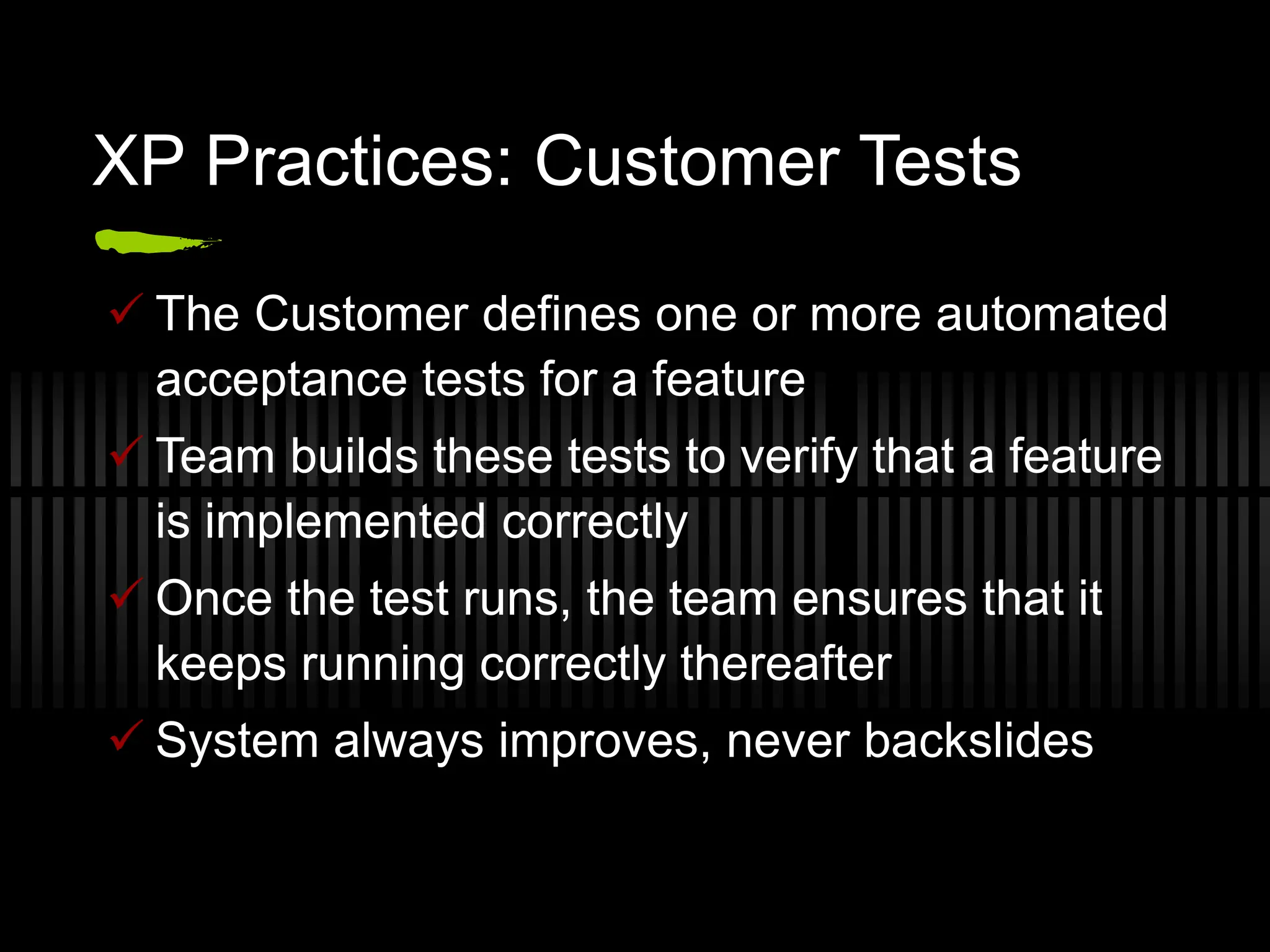 XP Practices: Customer Tests

✓ The Customer defines one or more automated acceptance tests for a feature

✓ Team builds these tests to verify that a feature is implemented correctly

✓ Once the test runs, the team ensures that it keeps running correctly thereafter

✓ System always improves, never backslides